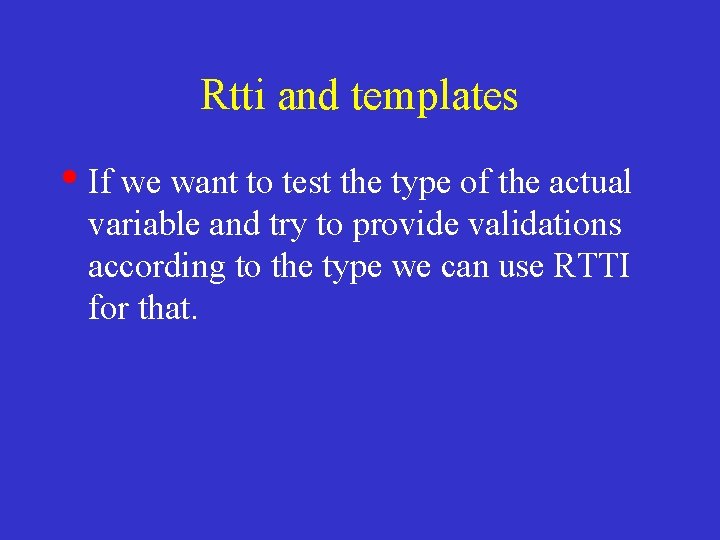 Rtti and templates

• If we want to test the type of the actual variable and try to provide validations according to the type we can use RTTI for that.